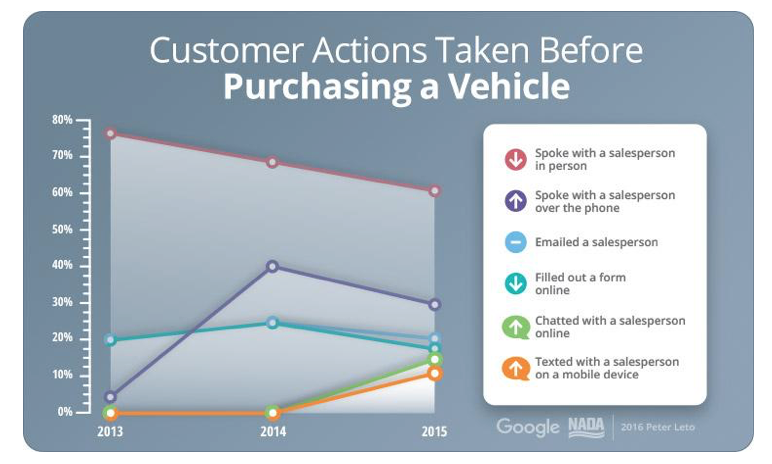 Customer Actions Taken Before
Purchasing a Vehicle

80%
70%
60%
50%
40%
30%
20%
10%
0%

2013
2014
2015

Spoke with a salesperson in person

Spoke with a salesperson over the phone

Emailed a salesperson

Filled out a form online

Chatted with a salesperson online

Texted with a salesperson on a mobile device

Google NADA 2016 Peter Leto